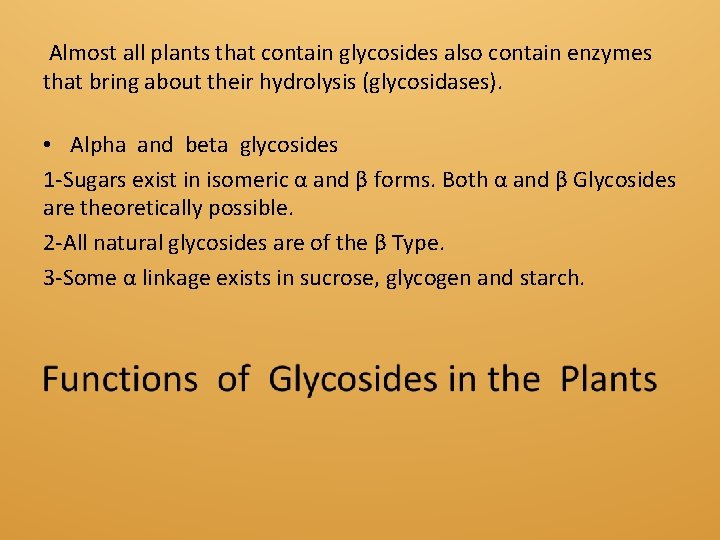 Almost all plants that contain glycosides also contain enzymes that bring about their hydrolysis (glycosidases).

• Alpha and beta glycosides

1-Sugars exist in isomeric α and β forms. Both α and β Glycosides are theoretically possible.

2-All natural glycosides are of the β Type.

3-Some α linkage exists in sucrose, glycogen and starch.

Functions of Glycosides in the Plants